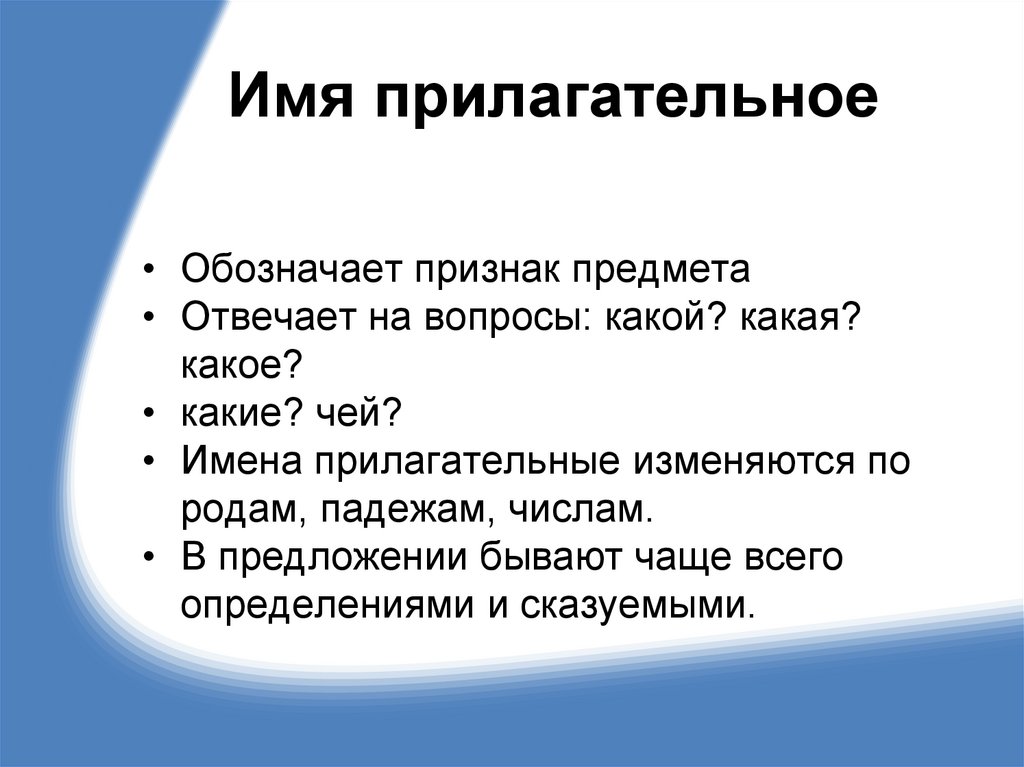 Имя прилагательное

• Обозначает признак предмета
• Отвечает на вопросы: какой? какая? какое?
• какие? чей?
• Имена прилагательные изменяются по родам, падежам, числам.
• В предложении бывают чаще всего определениями и сказуемыми.